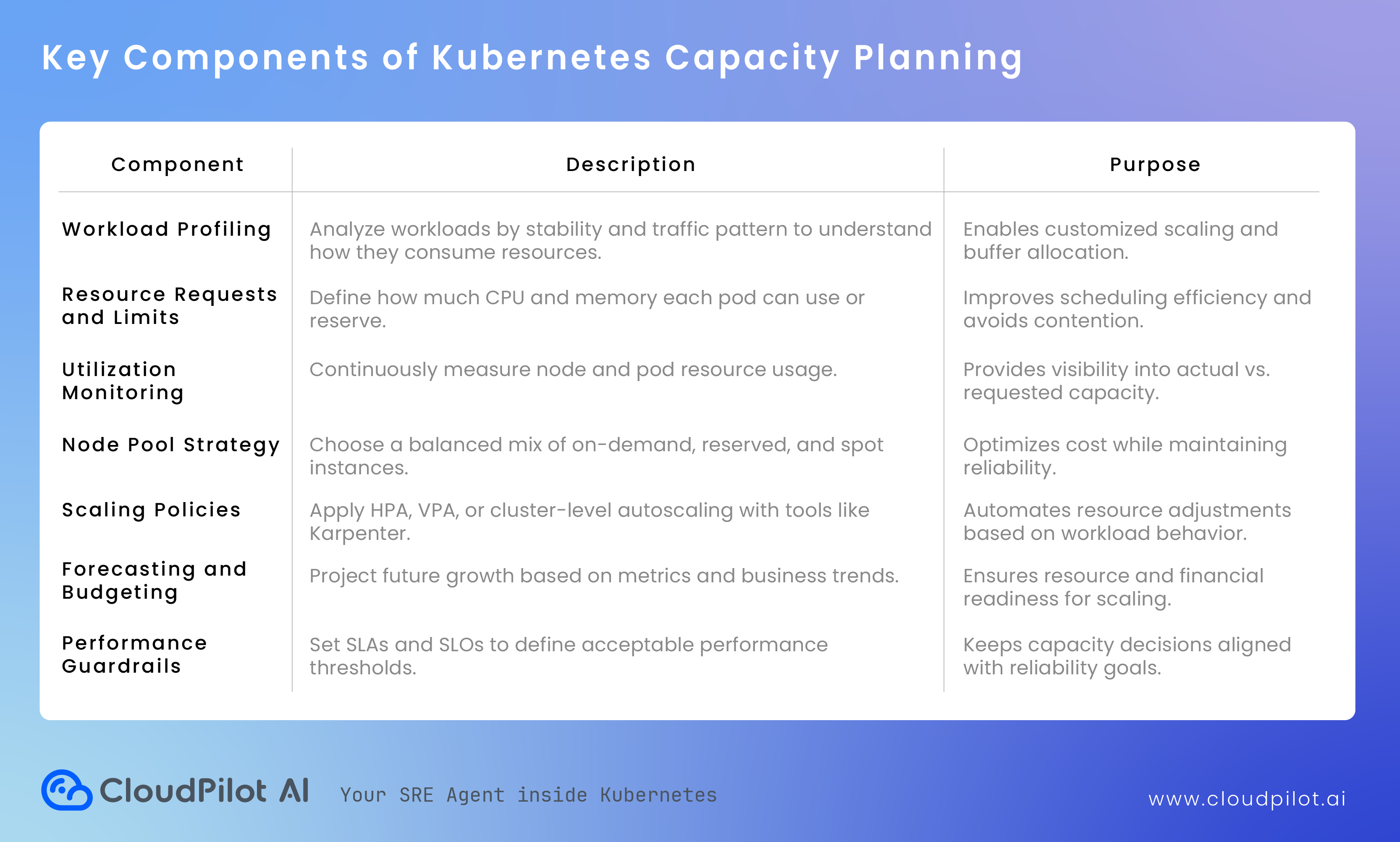 Key Components of Kubernetes Capacity Planning

| Component | Description | Purpose |
|---|---|---|
| Workload Profiling | Analyze workloads by stability and traffic pattern to understand how they consume resources. | Enables customized scaling and buffer allocation. |
| Resource Requests and Limits | Define how much CPU and memory each pod can use or reserve. | Improves scheduling efficiency and avoids contention. |
| Utilization Monitoring | Continuously measure node and pod resource usage. | Provides visibility into actual vs. requested capacity. |
| Node Pool Strategy | Choose a balanced mix of on-demand, reserved, and spot instances. | Optimizes cost while maintaining reliability. |
| Scaling Policies | Apply HPA, VPA, or cluster-level autoscaling with tools like Karpenter. | Automates resource adjustments based on workload behavior. |
| Forecasting and Budgeting | Project future growth based on metrics and business trends. | Ensures resource and financial readiness for scaling. |
| Performance Guardrails | Set SLAs and SLOs to define acceptable performance thresholds. | Keeps capacity decisions aligned with reliability goals. |

CloudPilot AI Your SRE Agent inside Kubernetes

www.cloudpilot.ai